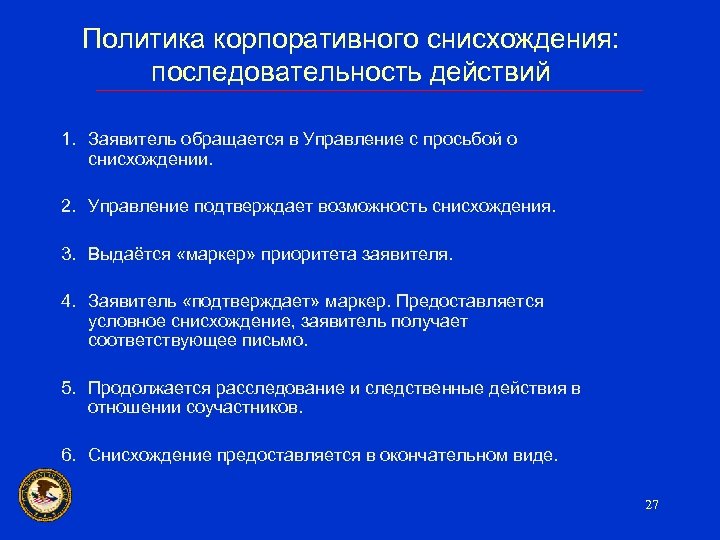 Политика корпоративного снисхождения: последовательность действий

1. Заявитель обращается в Управление с просьбой о снисхождении.

2. Управление подтверждает возможность снисхождения.

3. Выдаётся «маркер» приоритета заявителя.

4. Заявитель «подтверждает» маркер. Предоставляется условное снисхождение, заявитель получает соответствующее письмо.

5. Продолжается расследование и следственные действия в отношении соучастников.

6. Снисхождение предоставляется в окончательном виде.

27